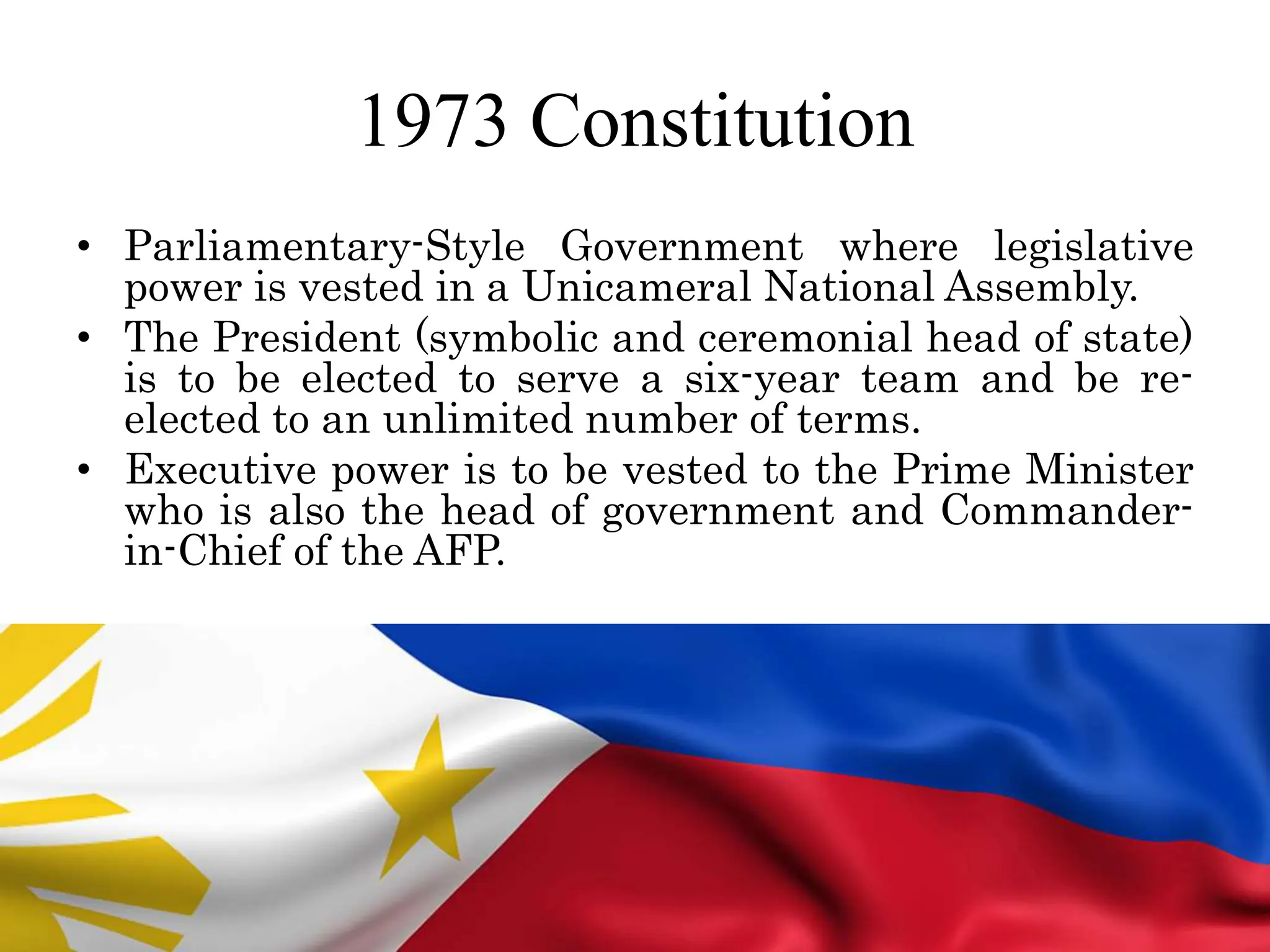 1973 Constitution

• Parliamentary-Style Government where legislative power is vested in a Unicameral National Assembly.
• The President (symbolic and ceremonial head of state) is to be elected to serve a six-year team and be re-elected to an unlimited number of terms.
• Executive power is to be vested to the Prime Minister who is also the head of government and Commander-in-Chief of the AFP.